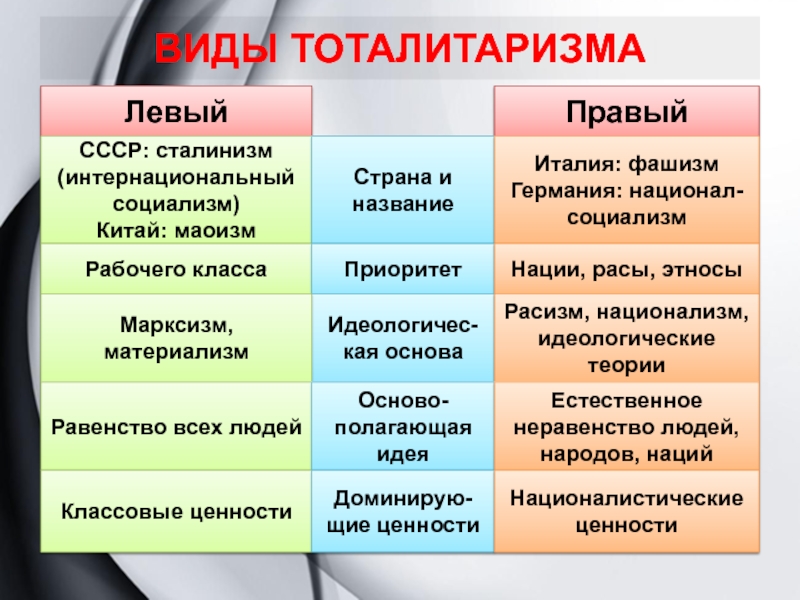 ВИДЫ ТОТАЛИТАРИЗМА

| Левый | | Правый |
|---|---|---|
| СССР: сталинизм (интернациональный социализм) Китай: маоизм | Страна и название | Италия: фашизм Германия: национал-социализм |
| Рабочего класса | Приоритет | Нации, расы, этносы |
| Марксизм, материализм | Идеологическая основа | Расизм, национализм, идеологические теории |
| Равенство всех людей | Основополагающая идея | Естественное неравенство людей, народов, наций |
| Классовые ценности | Доминирующие ценности | Националистические ценности |